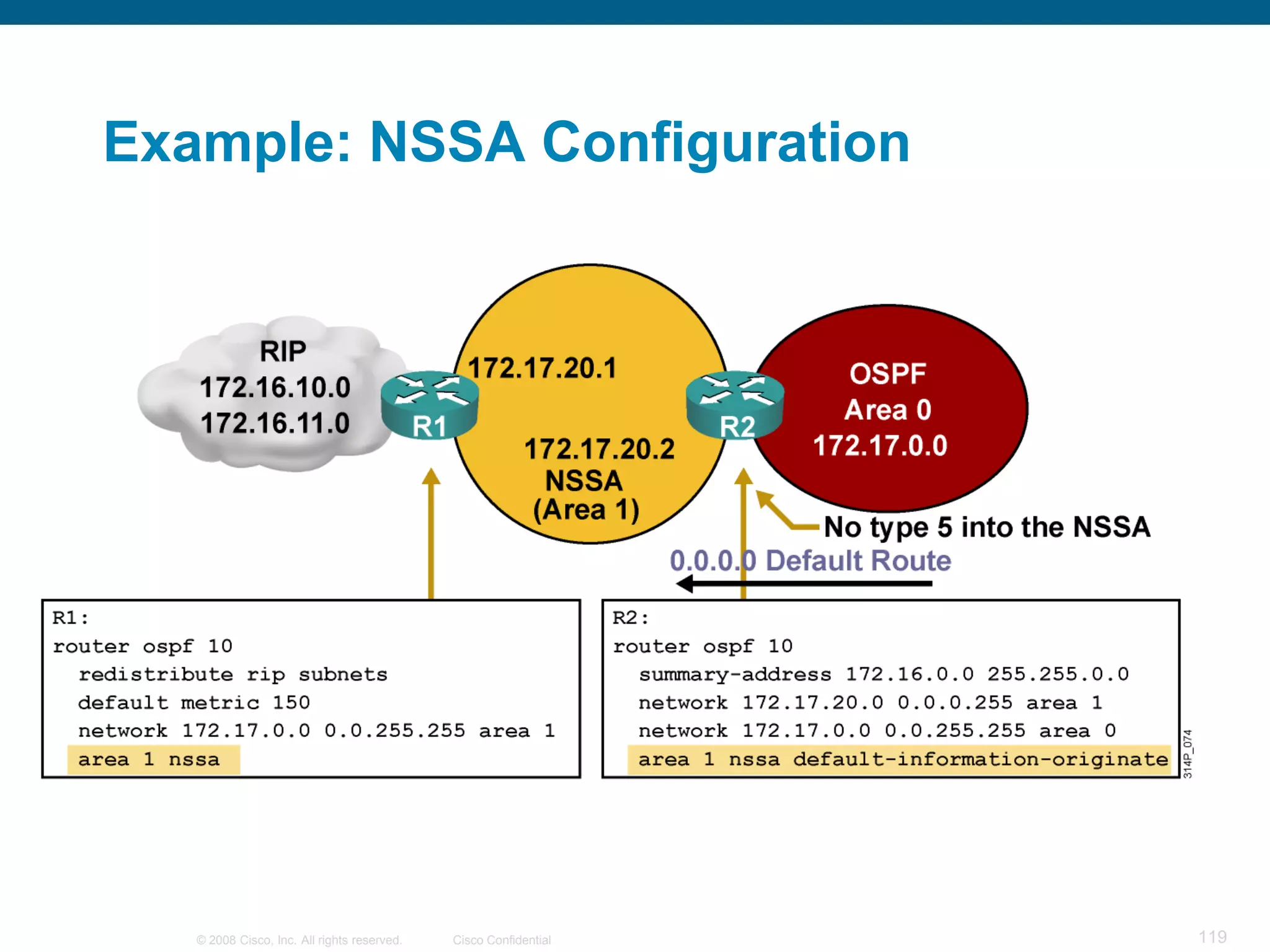 Example: NSSA Configuration

RIP
172.16.10.0
172.16.11.0

R1

172.17.20.1

172.17.20.2
NSSA
(Area 1)

R2

OSPF
Area 0
172.17.0.0

No type 5 into the NSSA

0.0.0.0 Default Route

R1:
router ospf 10
 redistribute rip subnets
 default metric 150
 network 172.17.0.0 0.0.255.255 area 1
 area 1 nssa

R2:
router ospf 10
 summary-address 172.16.0.0 255.255.0.0
 network 172.17.20.0 0.0.0.255 area 1
 network 172.17.0.0 0.0.255.255 area 0
 area 1 nssa default-information-originate

314P_074

© 2008 Cisco, Inc. All rights reserved. Cisco Confidential 119